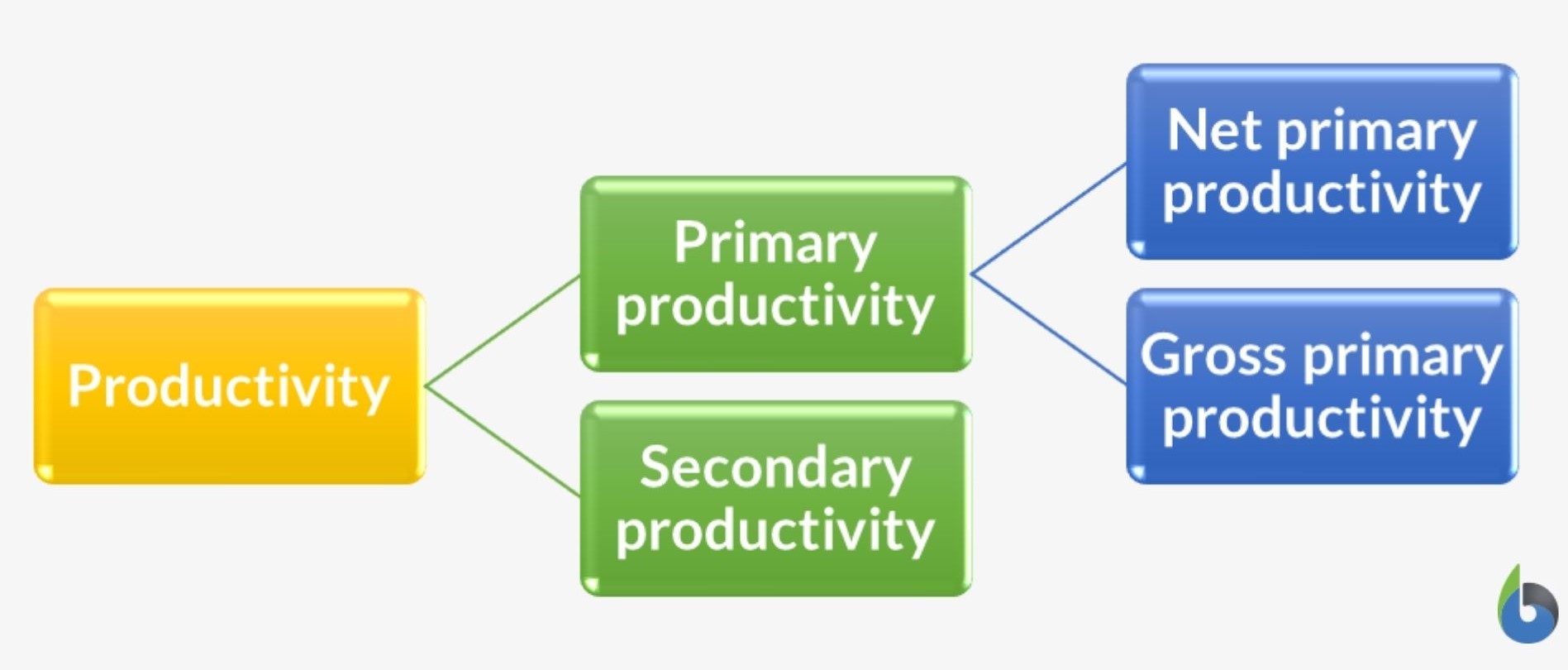 Productivity

Primary productivity

Secondary productivity

Net primary productivity

Gross primary productivity